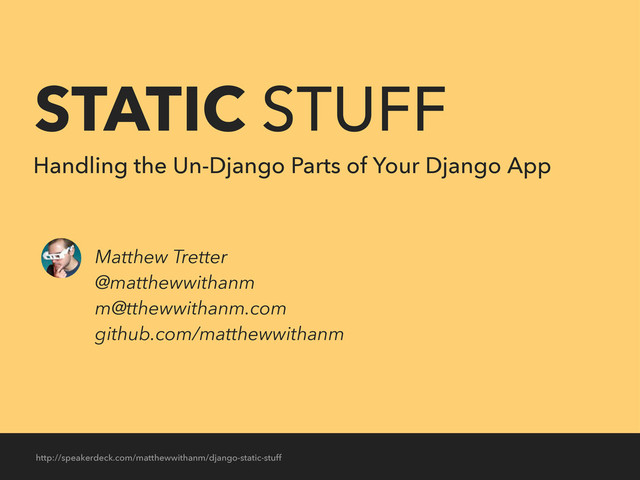 STATIC STUFF

Handling the Un-Django Parts of Your Django App

Matthew Tretter
@matthewwithanm
m@tthewwithanm.com
github.com/matthewwithanm

http://speakerdeck.com/matthewwithanm/django-static-stuff